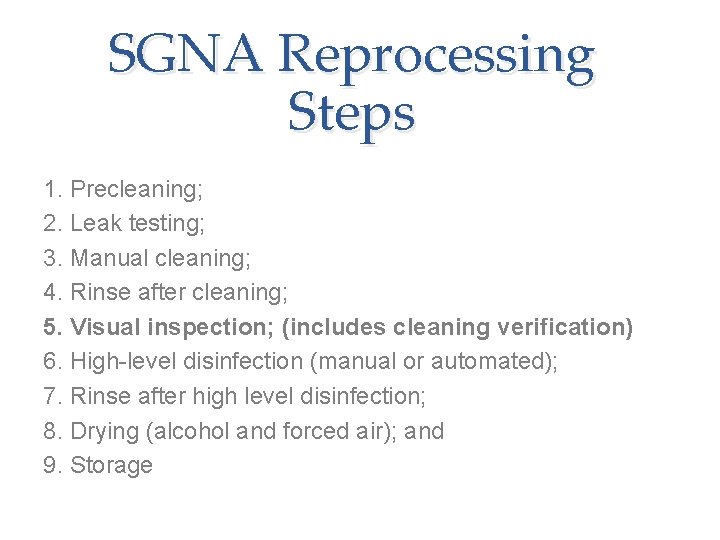 SGNA Reprocessing Steps

1. Precleaning;
2. Leak testing;
3. Manual cleaning;
4. Rinse after cleaning;
5. Visual inspection; (includes cleaning verification)
6. High-level disinfection (manual or automated);
7. Rinse after high level disinfection;
8. Drying (alcohol and forced air); and
9. Storage